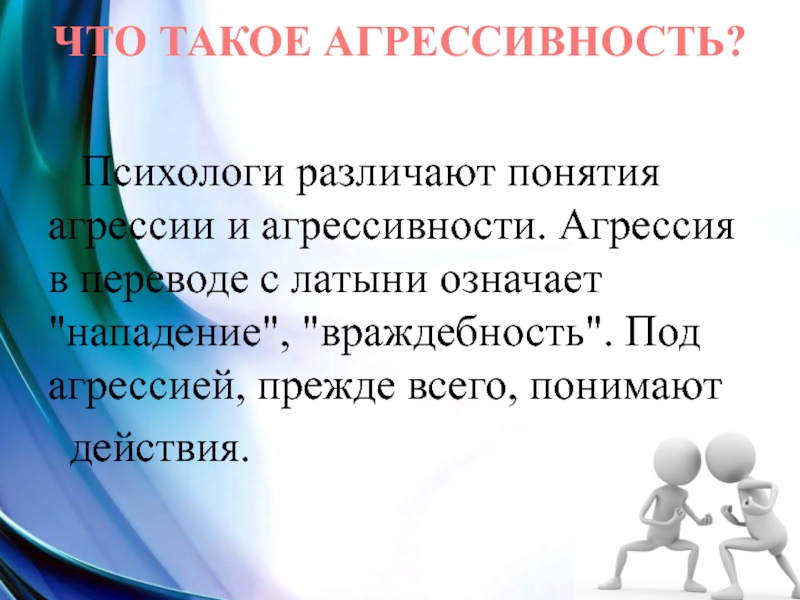 ЧТО ТАКОЕ АГРЕССИВНОСТЬ?

Психологи различают понятия агрессии и агрессивности. Агрессия в переводе с латыни означает "нападение", "враждебность". Под агрессией, прежде всего, понимают действия.